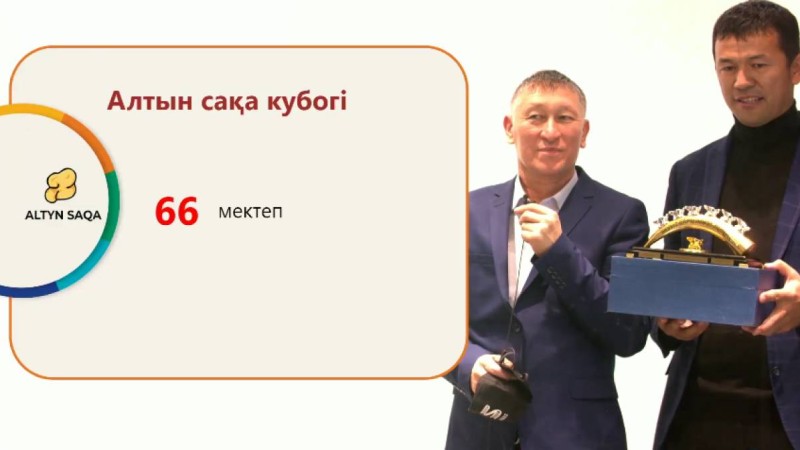 Алтын сақа кубогі

ALTYN SAQA

66 мектеп